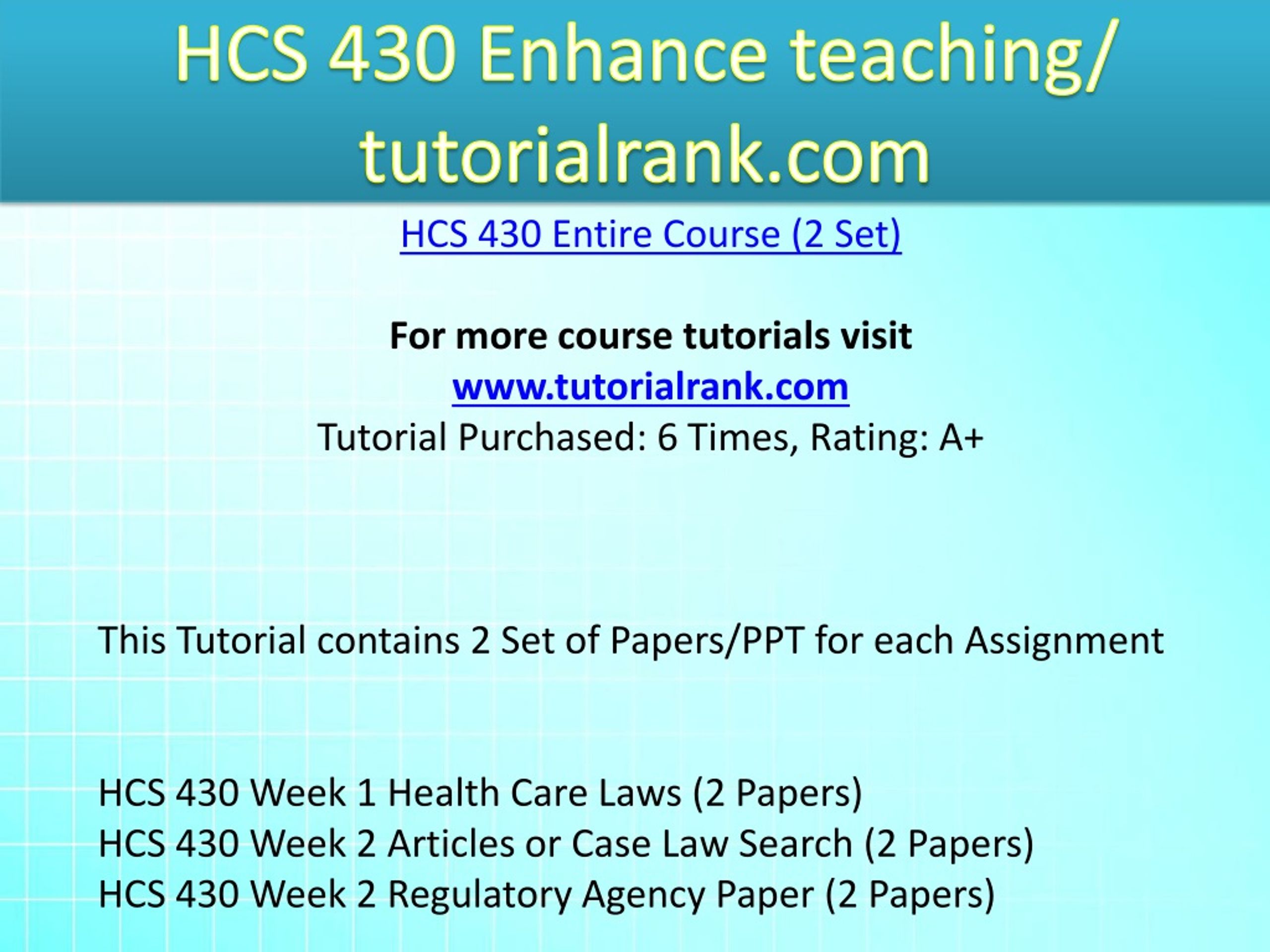 HCS 430 Enhance teaching/ tutorialrank.com

HCS 430 Entire Course (2 Set)

For more course tutorials visit
www.tutorialrank.com
Tutorial Purchased: 6 Times, Rating: A+

This Tutorial contains 2 Set of Papers/PPT for each Assignment

HCS 430 Week 1 Health Care Laws (2 Papers)
HCS 430 Week 2 Articles or Case Law Search (2 Papers)
HCS 430 Week 2 Regulatory Agency Paper (2 Papers)